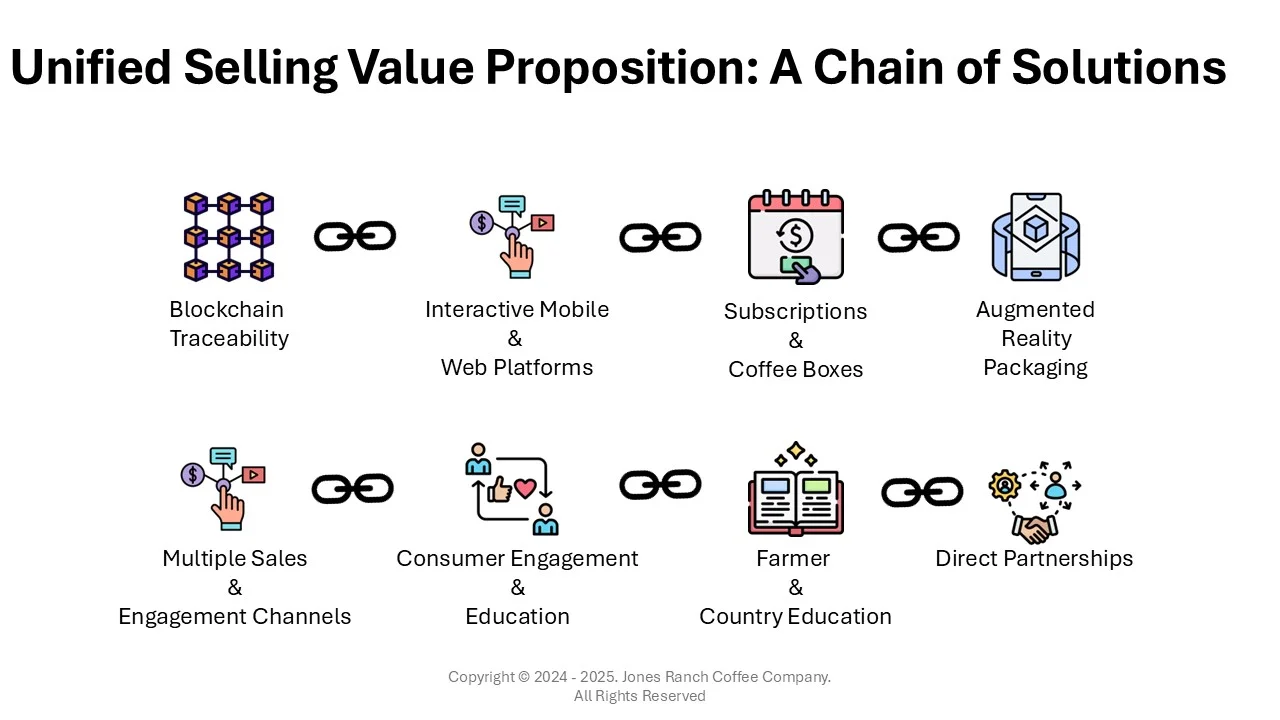 Unified Selling Value Proposition: A Chain of Solutions

Blockchain Traceability

Interactive Mobile & Web Platforms

Subscriptions & Coffee Boxes

Augmented Reality Packaging

Multiple Sales & Engagement Channels

Consumer Engagement & Education

Farmer & Country Education

Direct Partnerships

Copyright © 2024 - 2025. Jones Ranch Coffee Company. All Rights Reserved